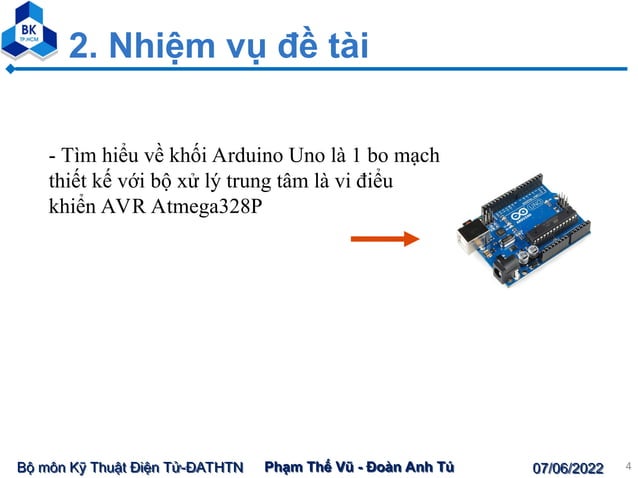 BK
TP.HCM

2. Nhiệm vụ đề tài

- Tìm hiểu về khối Arduino Uno là 1 bo mạch thiết kế với bộ xử lý trung tâm là vi điều khiển AVR Atmega328P

Bộ môn Kỹ Thuật Điện Tử-ĐATHTN Phạm Thế Vũ - Đoàn Anh Tú 07/06/2022 4